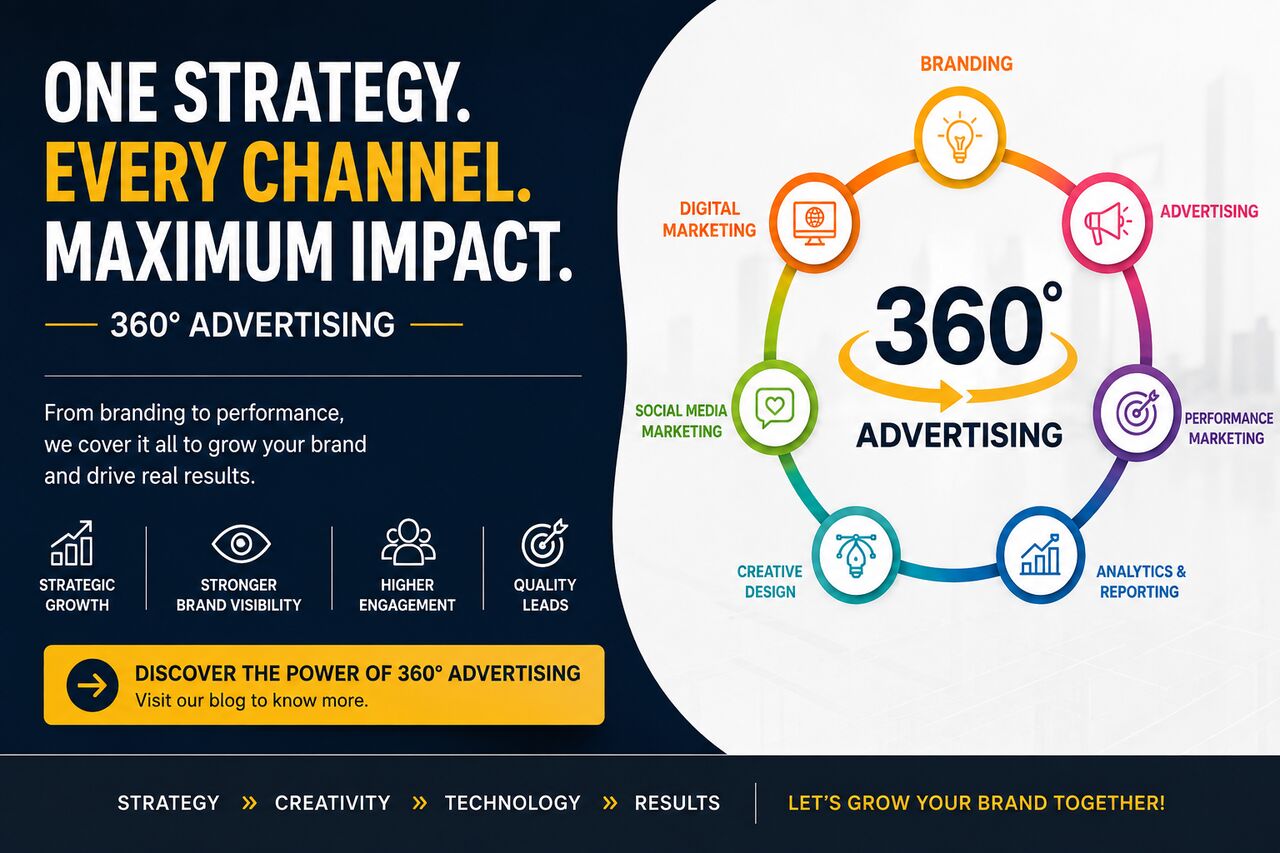 ONE STRATEGY.
EVERY CHANNEL.
MAXIMUM IMPACT.

360° ADVERTISING

From branding to performance, we cover it all to grow your brand and drive real results.

STRATEGIC GROWTH

STRONGER BRAND VISIBILITY

HIGHER ENGAGEMENT

QUALITY LEADS

DISCOVER THE POWER OF 360° ADVERTISING
Visit our blog to know more.

BRANDING

ADVERTISING

PERFORMANCE MARKETING

ANALYTICS & REPORTING

CREATIVE DESIGN

SOCIAL MEDIA MARKETING

DIGITAL MARKETING

360°
ADVERTISING

STRATEGY » CREATIVITY » TECHNOLOGY » RESULTS

LET'S GROW YOUR BRAND TOGETHER!